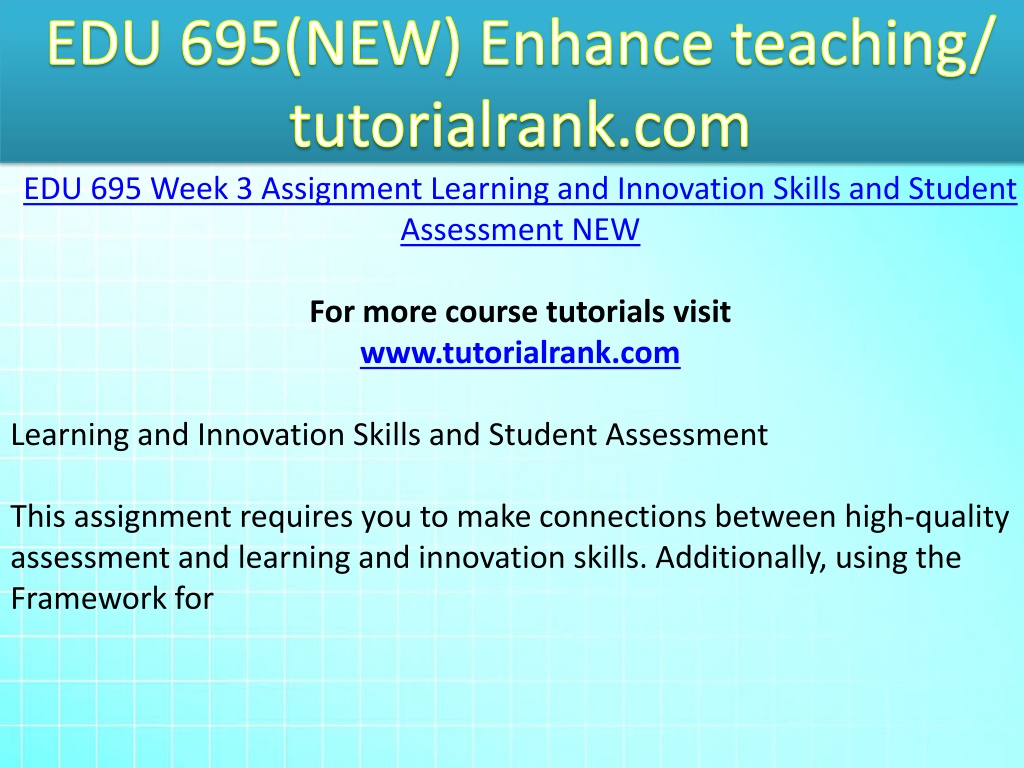 EDU 695(NEW) Enhance teaching/ tutorialrank.com

EDU 695 Week 3 Assignment Learning and Innovation Skills and Student Assessment NEW

For more course tutorials visit
www.tutorialrank.com

Learning and Innovation Skills and Student Assessment

This assignment requires you to make connections between high-quality assessment and learning and innovation skills. Additionally, using the Framework for